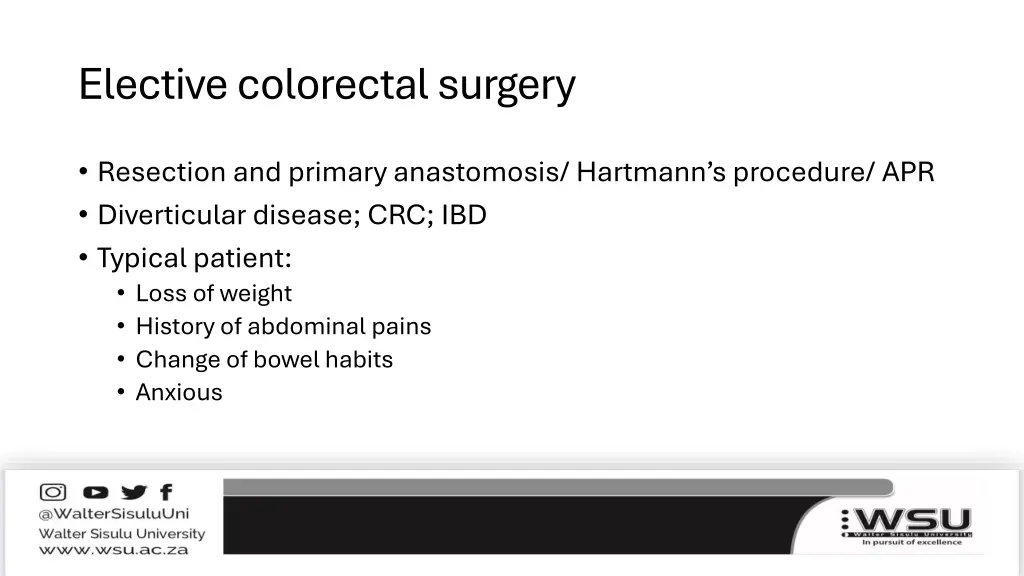 Elective colorectal surgery

• Resection and primary anastomosis/ Hartmann's procedure/ APR
• Diverticular disease; CRC; IBD
• Typical patient:
  • Loss of weight
  • History of abdominal pains
  • Change of bowel habits
  • Anxious

@WalterSisuluUni
Walter Sisulu University
www.wsu.ac.za

WSU
Walter Sisulu University
In pursuit of excellence